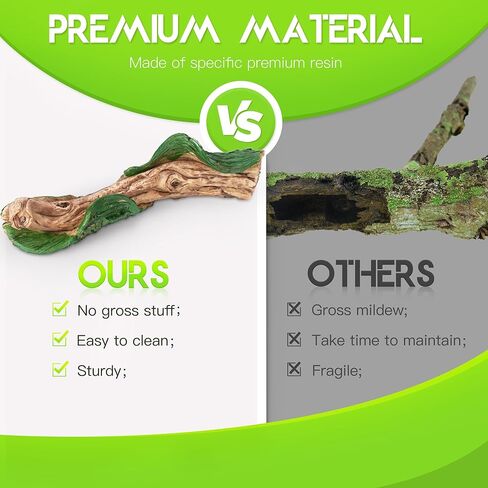 PREMIUM MATERIAL

Made of specific premium resin

VS

OURS

No gross stuff;

Easy to clean;

Sturdy;

OTHERS

Gross mildew;

Take time to maintain;

Fragile;